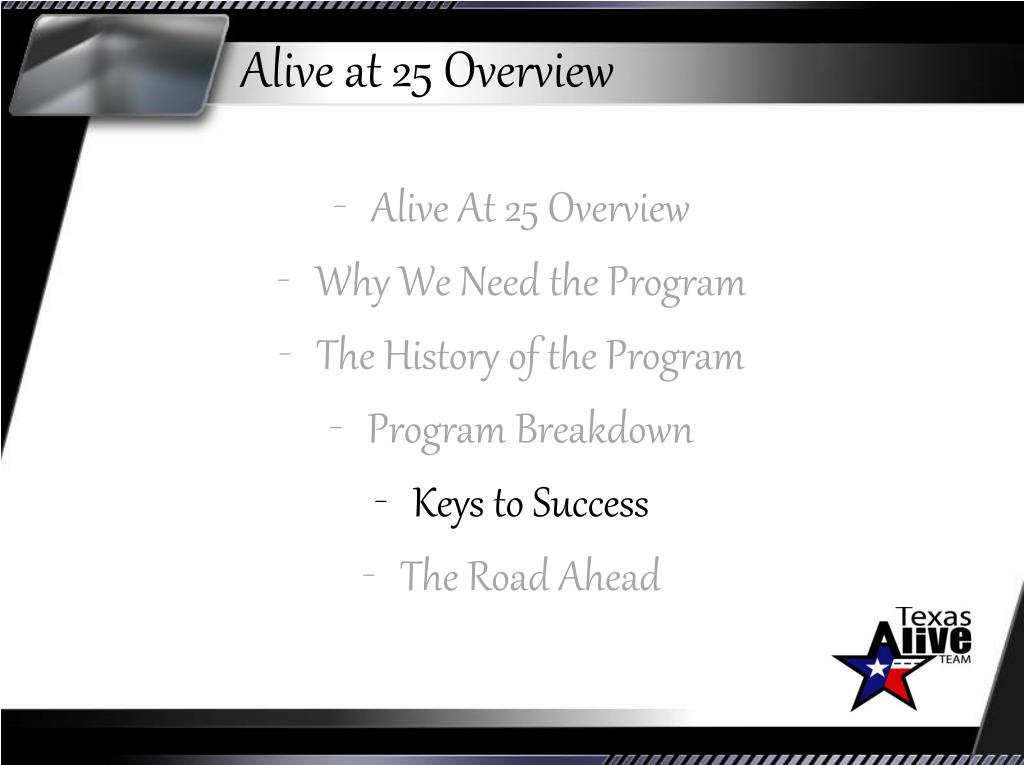 Alive at 25 Overview

- Alive At 25 Overview
- Why We Need the Program
- The History of the Program
- Program Breakdown
- Keys to Success
- The Road Ahead

Texas Alive TEAM